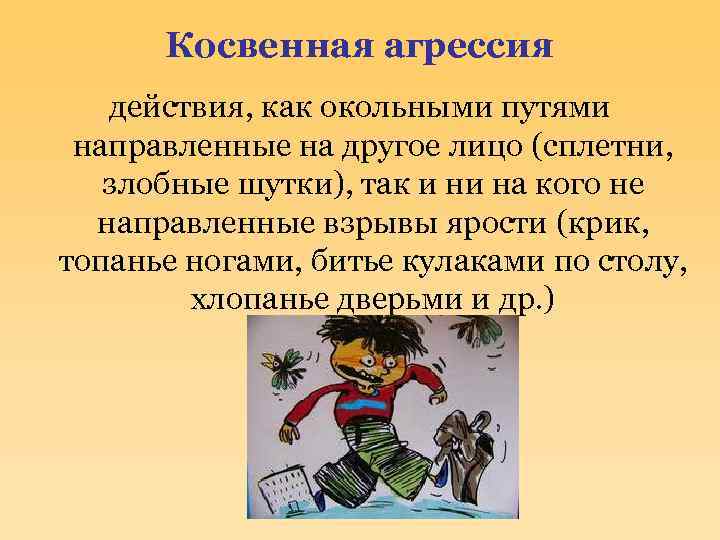 Косвенная агрессия

действия, как окольными путями направленные на другое лицо (сплетни, злобные шутки), так и ни на кого не направленные взрывы ярости (крик, топанье ногами, битье кулаками по столу, хлопанье дверьми и др.)